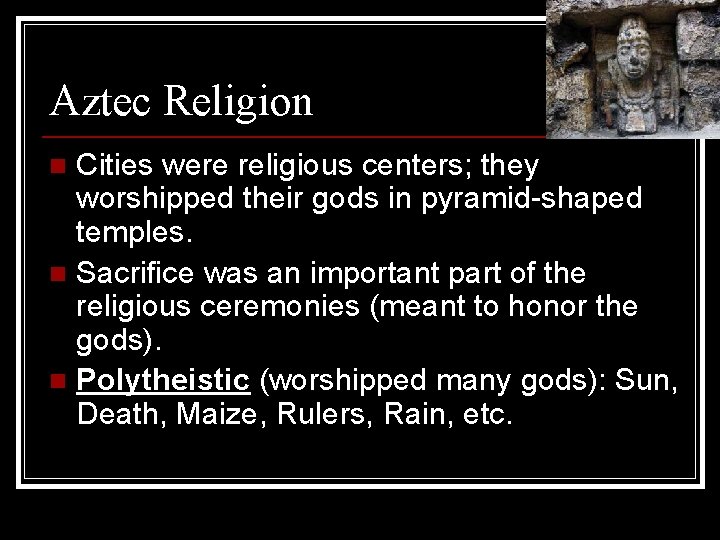 Aztec Religion

- Cities were religious centers; they worshipped their gods in pyramid-shaped temples.
- Sacrifice was an important part of the religious ceremonies (meant to honor the gods).
- Polytheistic (worshipped many gods): Sun, Death, Maize, Rulers, Rain, etc.